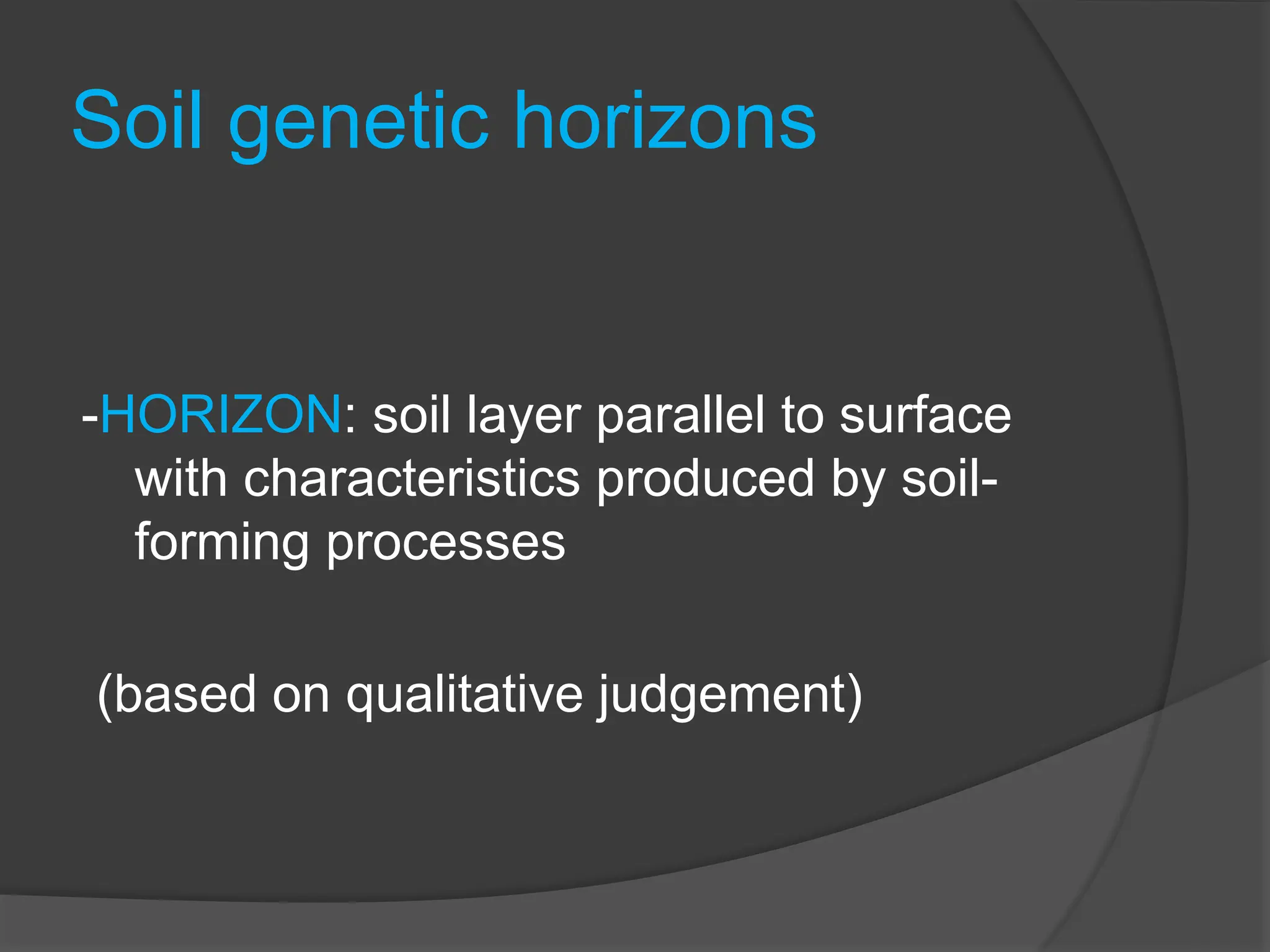 Soil genetic horizons

-HORIZON: soil layer parallel to surface with characteristics produced by soil-forming processes

(based on qualitative judgement)